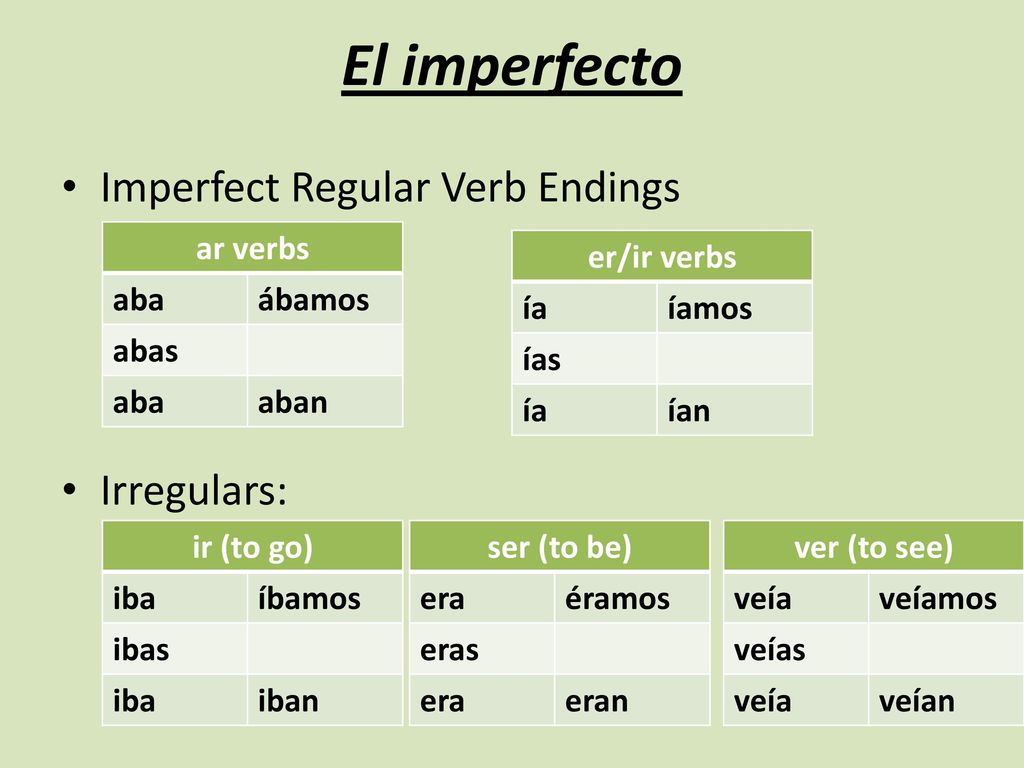 El imperfecto

• Imperfect Regular Verb Endings

| ar verbs | |
|---|---|
| aba | ábamos |
| abas | |
| aba | aban |

| er/ir verbs | |
|---|---|
| ía | íamos |
| ías | |
| ía | ían |

• Irregulars:

| ir (to go) | |
|---|---|
| iba | íbamos |
| ibas | |
| iba | iban |

| ser (to be) | |
|---|---|
| era | éramos |
| eras | |
| era | eran |

| ver (to see) | |
|---|---|
| veía | veíamos |
| veías | |
| veía | veían |